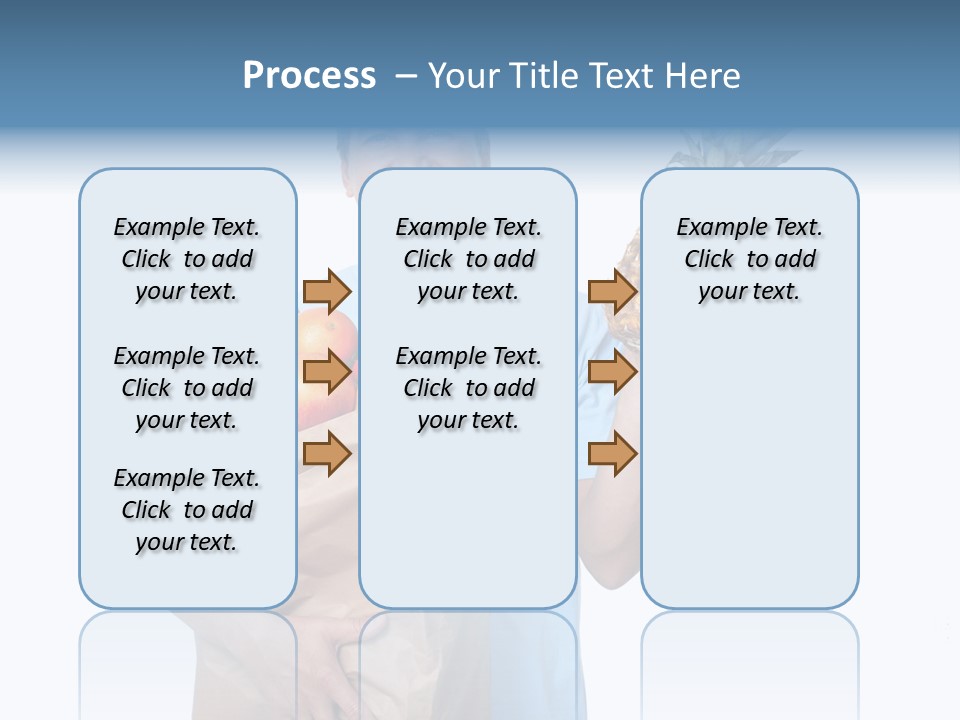 Process – Your Title Text Here

Example Text. Click to add your text.

Example Text. Click to add your text.

Example Text. Click to add your text.

Example Text. Click to add your text.

Example Text. Click to add your text.

Example Text. Click to add your text.